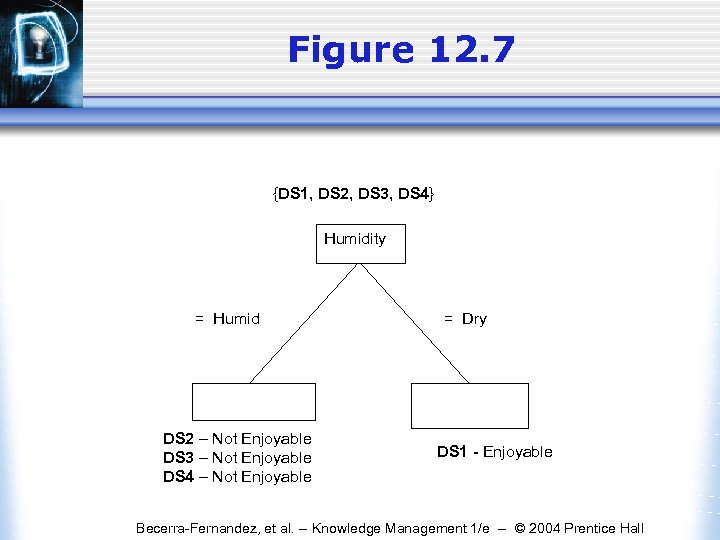 Figure 12.7

{DS1, DS2, DS3, DS4}

Humidity

= Humid

= Dry

DS2 – Not Enjoyable
DS3 – Not Enjoyable
DS4 – Not Enjoyable

DS1 - Enjoyable

Becerra-Fernandez, et al. – Knowledge Management 1/e – © 2004 Prentice Hall